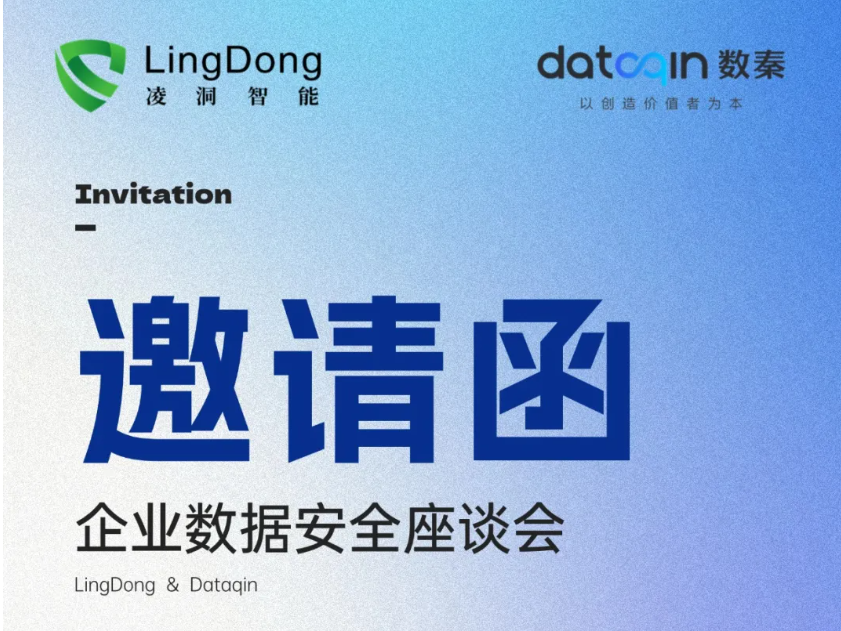 LingDong
凌洞智能

dataqin 数秦
以创造价值者为本

Invitation

邀请函

企业数据安全座谈会

LingDong & Dataqin